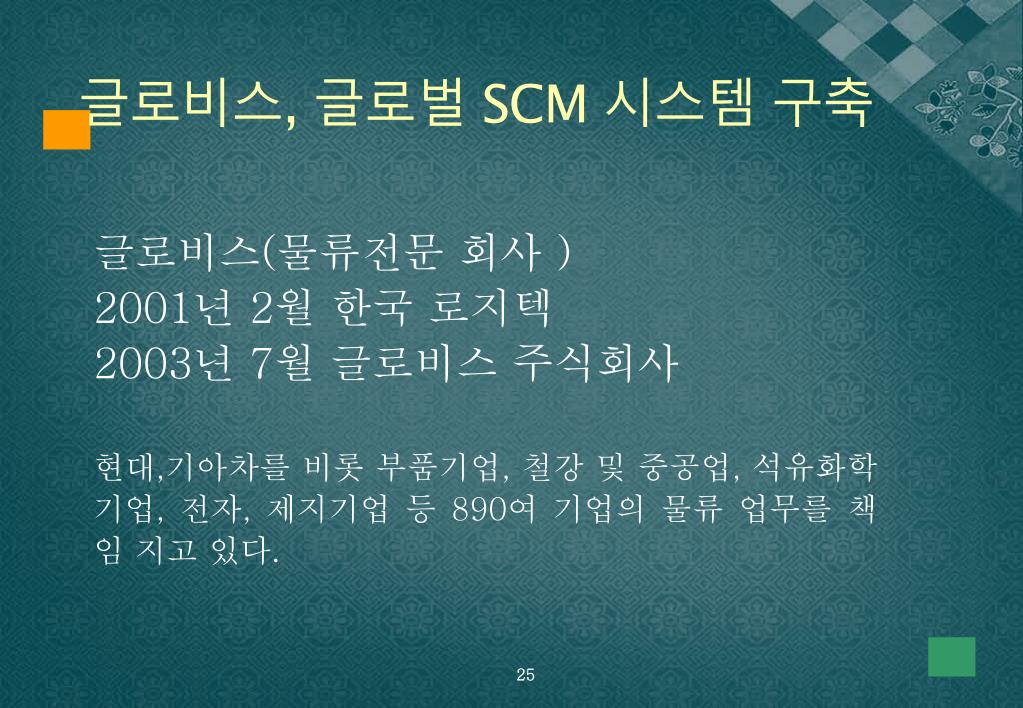 글로비스, 글로벌 SCM 시스템 구축

글로비스(물류전문 회사 )
2001년 2월 한국 로지텍
2003년 7월 글로비스 주식회사

현대,기아차를 비롯 부품기업, 철강 및 중공업, 석유화학 기업, 전자, 제지기업 등 890여 기업의 물류 업무를 책임 지고 있다.

25